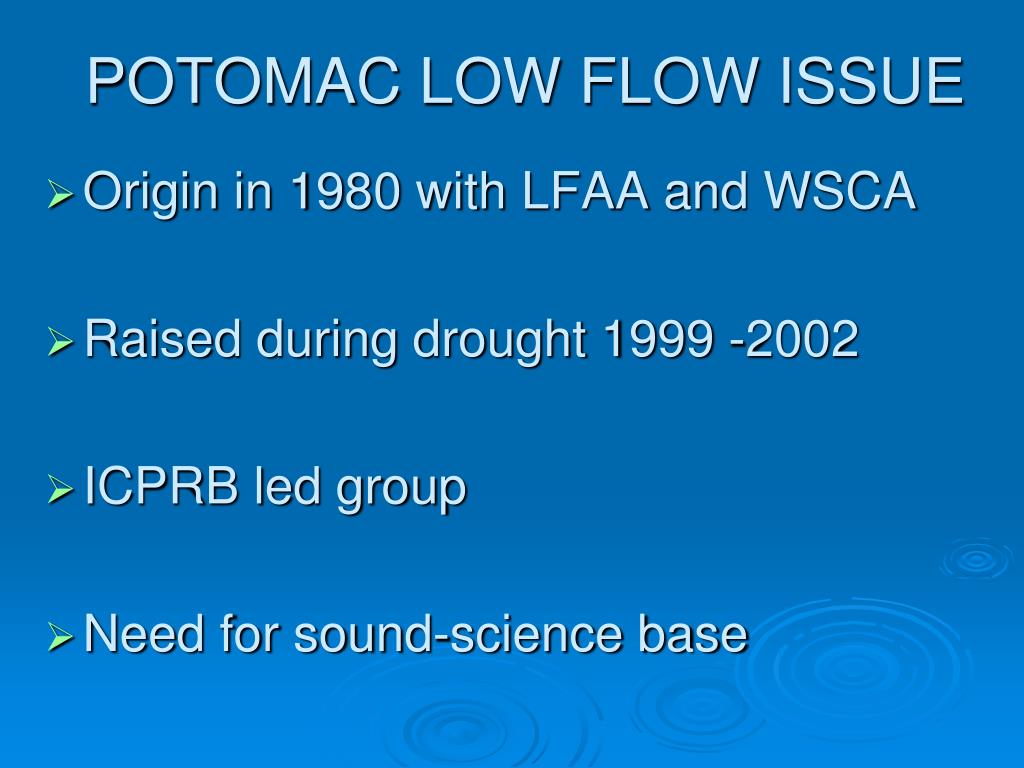 POTOMAC LOW FLOW ISSUE

➢ Origin in 1980 with LFAA and WSCA

➢ Raised during drought 1999 -2002

➢ ICPRB led group

➢ Need for sound-science base